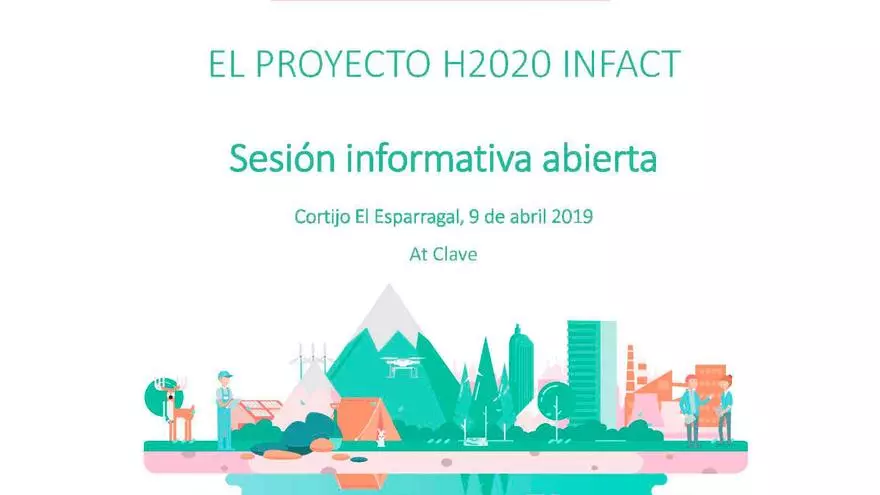 EL PROYECTO H2020 INFACT

Sesión informativa abierta

Cortijo El Esparragal, 9 de abril 2019

At Clave